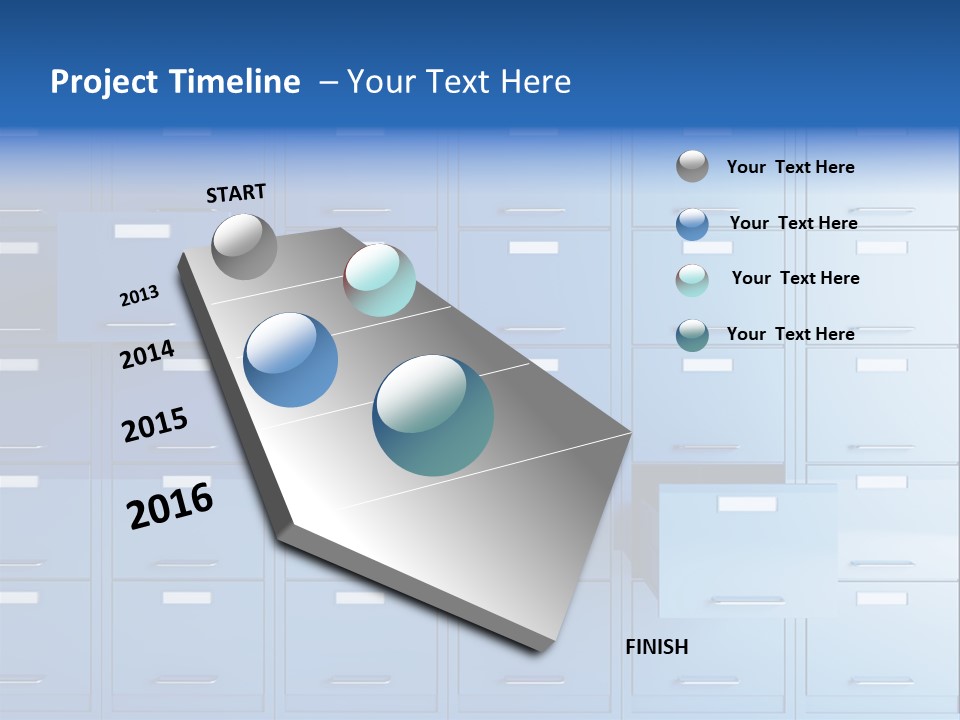 Project Timeline – Your Text Here

START

2013

2014

2015

2016

FINISH

Your Text Here

Your Text Here

Your Text Here

Your Text Here